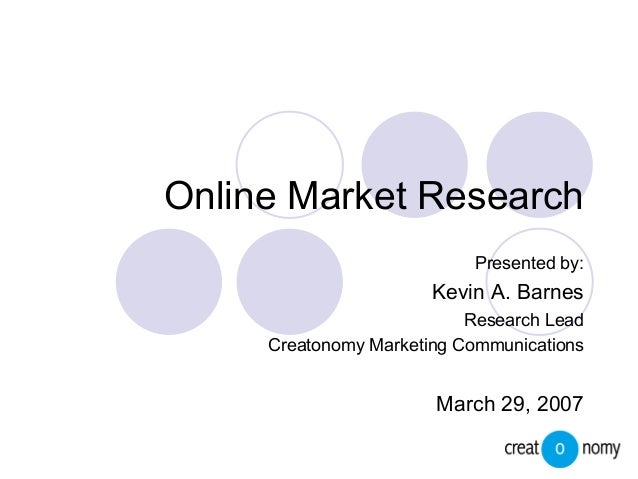 Online Market Research

Presented by:
Kevin A. Barnes
Research Lead
Creatonomy Marketing Communications

March 29, 2007

creat o nomy